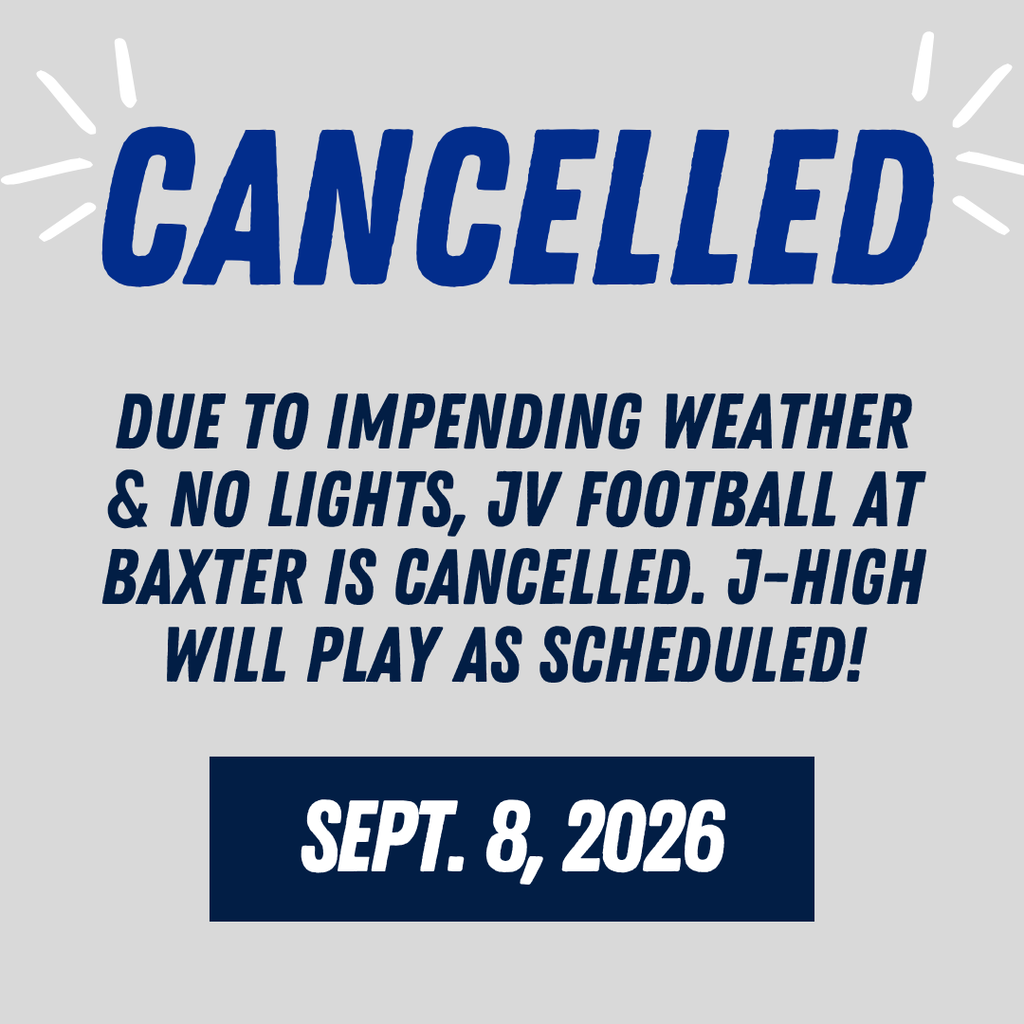 CANCELLED

DUE TO IMPENDING WEATHER & NO LIGHTS, JV FOOTBALL AT BAXTER IS CANCELLED. J-HIGH WILL PLAY AS SCHEDULED!

SEPT. 8, 2026